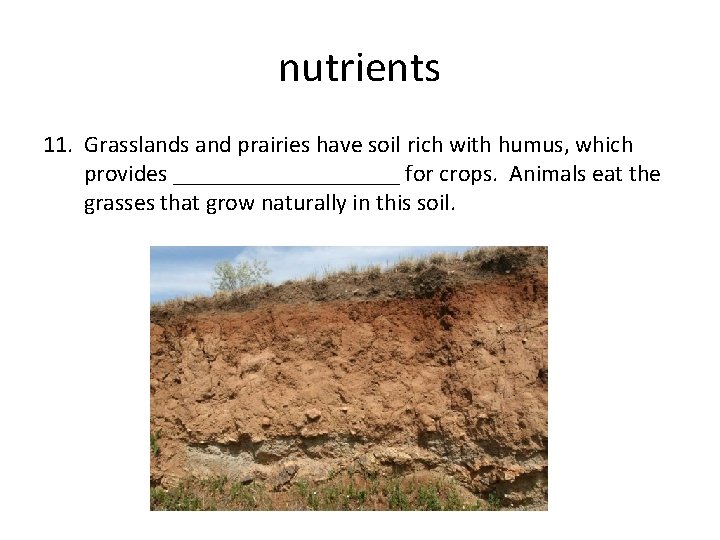 nutrients

11. Grasslands and prairies have soil rich with humus, which provides ____________________ for crops. Animals eat the grasses that grow naturally in this soil.